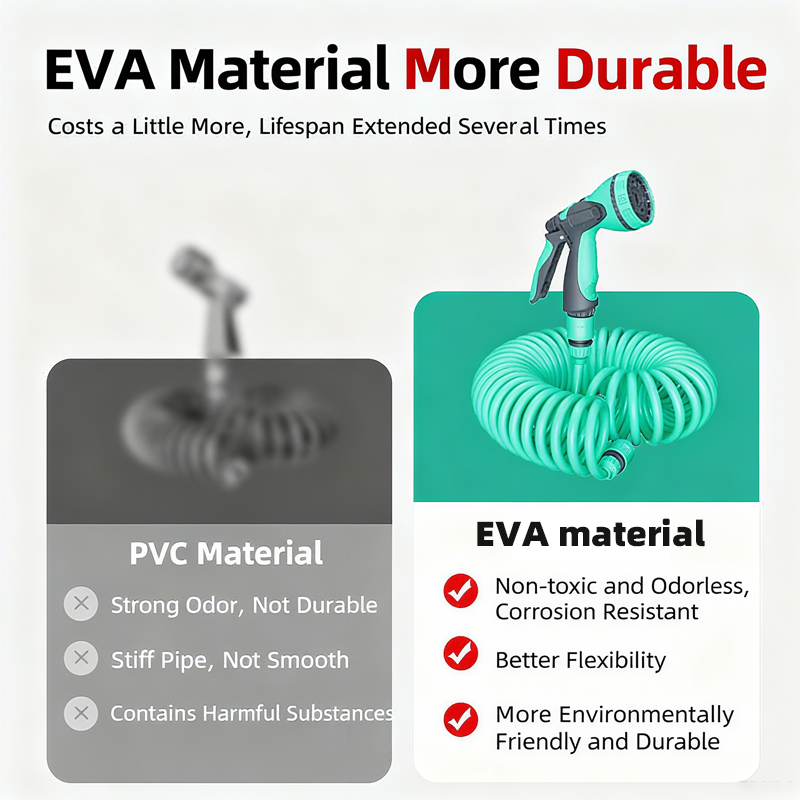 EVA Material More Durable

Costs a Little More, Lifespan Extended Several Times

PVC Material

Strong Odor, Not Durable

Stiff Pipe, Not Smooth

Contains Harmful Substances

EVA material

Non-toxic and Odorless, Corrosion Resistant

Better Flexibility

More Environmentally Friendly and Durable